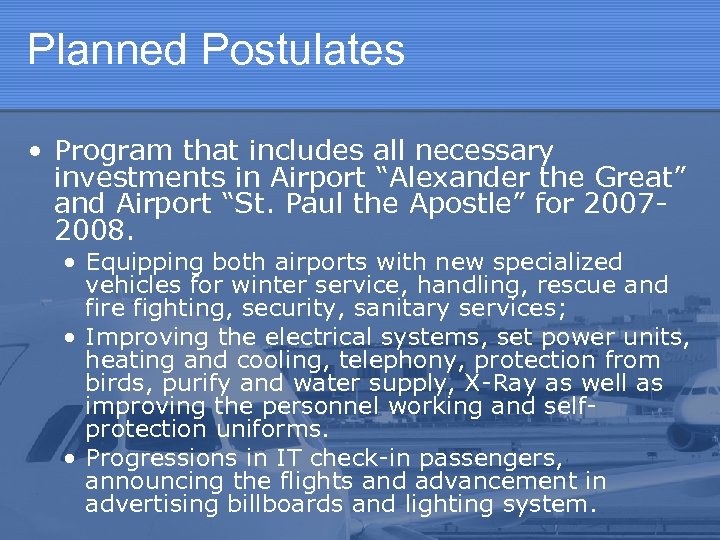 Planned Postulates

• Program that includes all necessary investments in Airport “Alexander the Great” and Airport “St. Paul the Apostle” for 2007-2008.

• Equipping both airports with new specialized vehicles for winter service, handling, rescue and fire fighting, security, sanitary services;

• Improving the electrical systems, set power units, heating and cooling, telephony, protection from birds, purify and water supply, X-Ray as well as improving the personnel working and self-protection uniforms.

• Progressions in IT check-in passengers, announcing the flights and advancement in advertising billboards and lighting system.